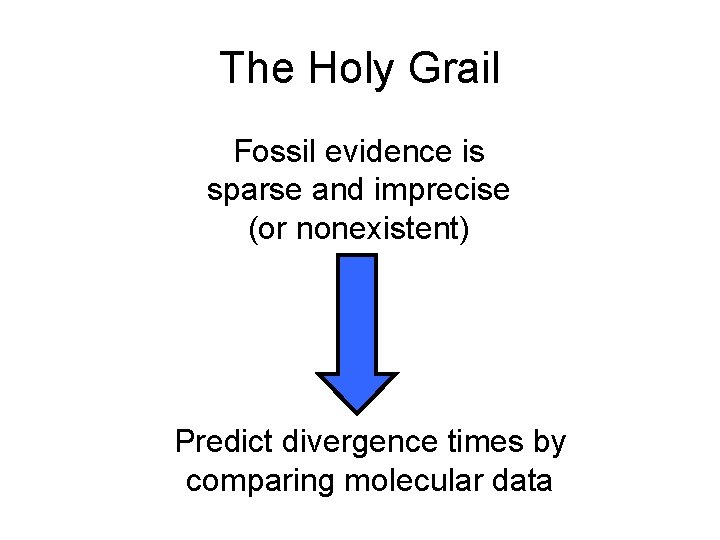 The Holy Grail

Fossil evidence is sparse and imprecise (or nonexistent)

Predict divergence times by comparing molecular data